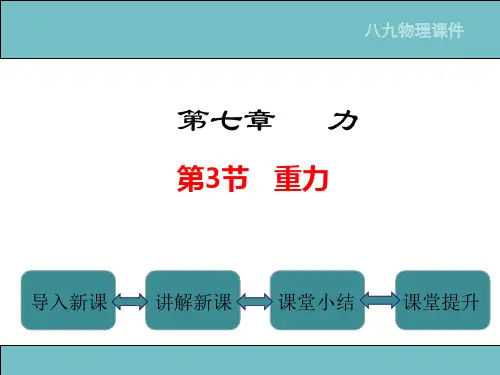 八九物理课件

第七章　　力

第3节　重力

导入新课

讲解新课

课堂小结

课堂提升